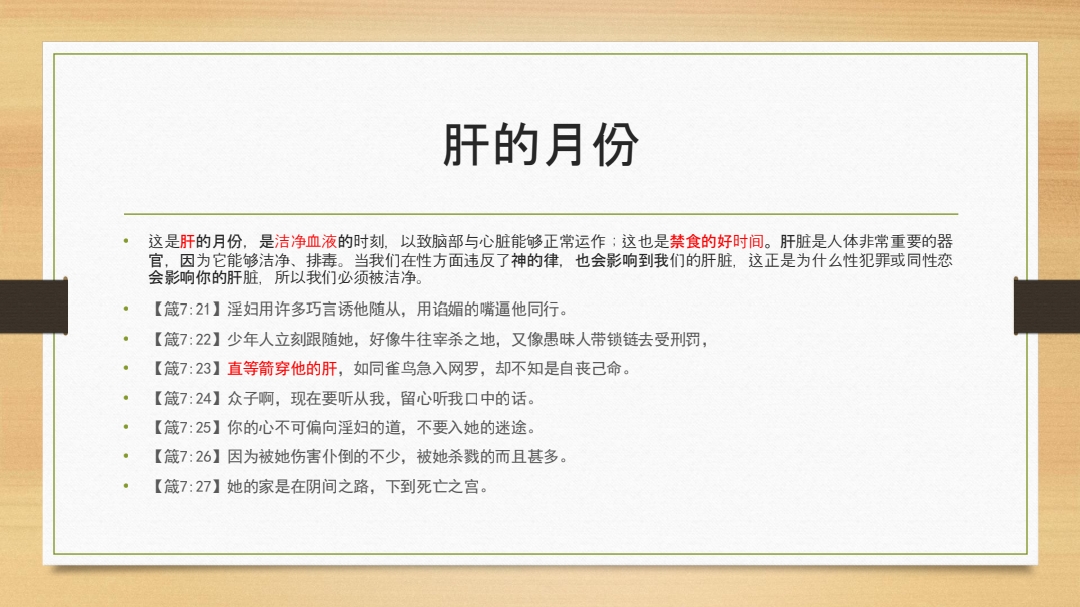 肝的月份

• 这是肝的月份，是洁净血液的时刻，以致脑部与心脏能够正常运作；这也是禁食的好时间。肝脏是人体非常重要的器官，因为它能够洁净、排毒。当我们在性方面违反了神的律，也会影响到我们的肝脏，这正是为什么性犯罪或同性恋会影响你的肝脏，所以我们必须被洁净。

• 【箴7:21】淫妇用许多巧言诱他随从，用谄媚的嘴逼他同行。

• 【箴7:22】少年人立刻跟随她，好像牛往宰杀之地，又像愚昧人带锁链去受刑罚，

• 【箴7:23】直等箭穿他的肝，如同雀鸟急入网罗，却不知是自丧己命。

• 【箴7:24】众子啊，现在要听从我，留心听我口中的话。

• 【箴7:25】你的心不可偏向淫妇的道，不要入她的迷途。

• 【箴7:26】因为被她伤害仆倒的不少，被她杀戮的而且甚多。

• 【箴7:27】她的家是在阴间之路，下到死亡之宫。